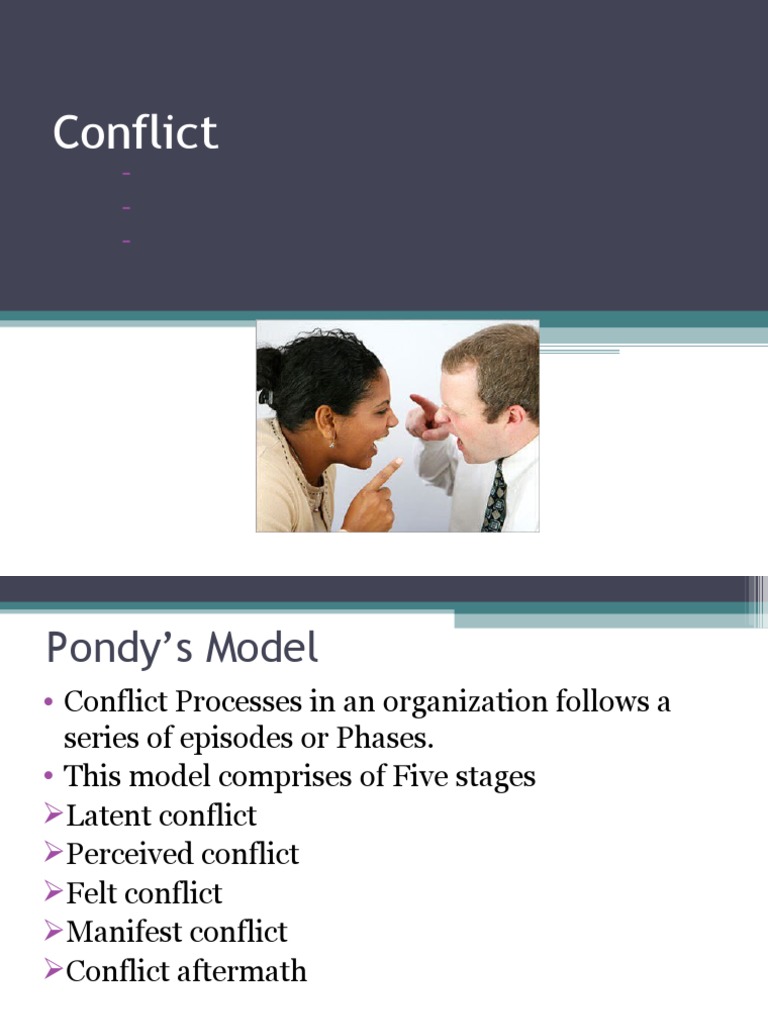 Conflict

-
-
-

Pondy's Model

• Conflict Processes in an organization follows a series of episodes or Phases.
• This model comprises of Five stages
➢Latent conflict
➢Perceived conflict
➢Felt conflict
➢Manifest conflict
➢Conflict aftermath